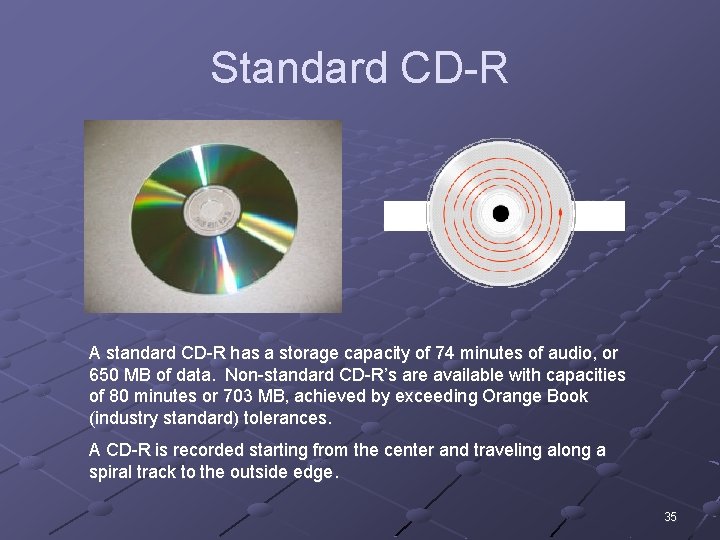 Standard CD-R

A standard CD-R has a storage capacity of 74 minutes of audio, or 650 MB of data. Non-standard CD-R's are available with capacities of 80 minutes or 703 MB, achieved by exceeding Orange Book (industry standard) tolerances.

A CD-R is recorded starting from the center and traveling along a spiral track to the outside edge.

35